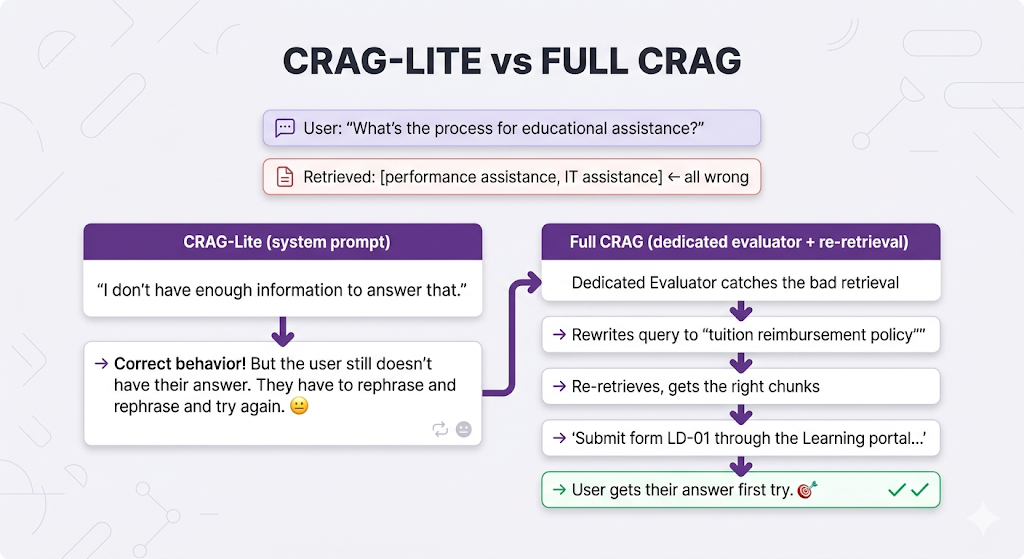 CRAG-LITE vs FULL CRAG

User: “What’s the process for educational assistance?”

Retrieved: [performance assistance, IT assistance] ← all wrong

CRAG-Lite (system prompt)

“I don’t have enough information to answer that.”

→ **Correct behavior!** But the user still doesn’t have their answer. They have to rephrase and rephrase and try again. 😐

Full CRAG (dedicated evaluator + re-retrieval)

Dedicated Evaluator catches the bad retrieval

→ Rewrites query to “tuition reimbursement policy””

→ Re-retrieves, gets the right chunks

→ ‘Submit form LD-01 through the Learning portal...’

→ User gets their answer first try. 🎯 ✓✓